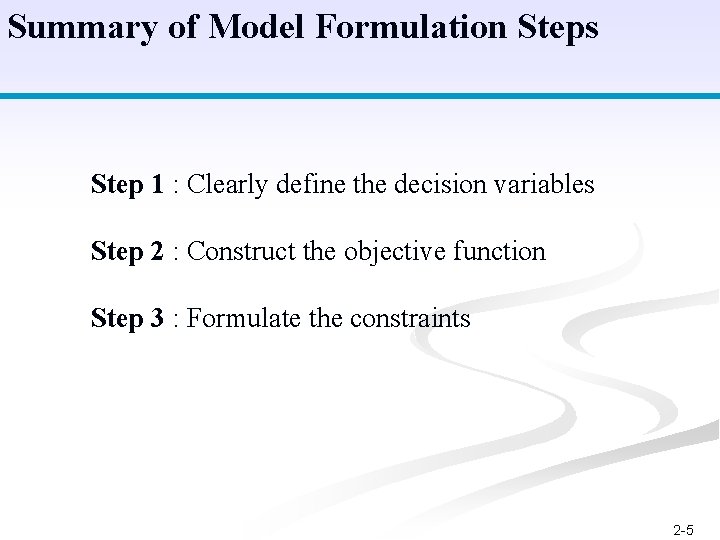 Summary of Model Formulation Steps

Step 1 : Clearly define the decision variables

Step 2 : Construct the objective function

Step 3 : Formulate the constraints

2-5